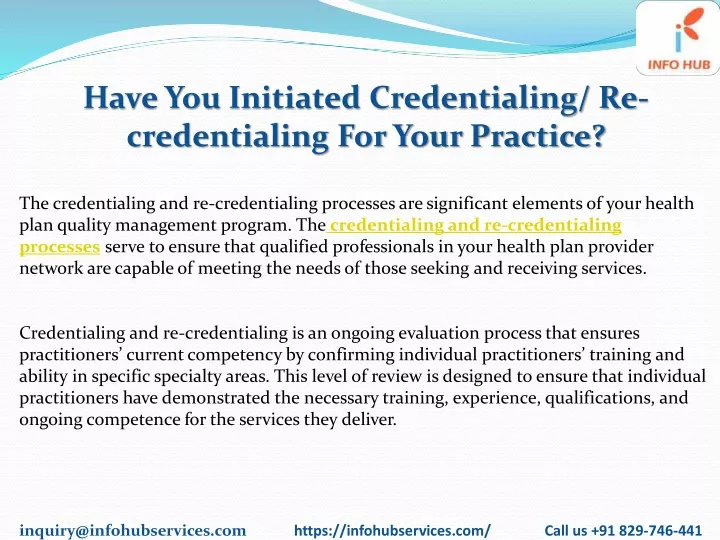 INFO HUB

Have You Initiated Credentialing/ Re-credentialing For Your Practice?

The credentialing and re-credentialing processes are significant elements of your health plan quality management program. The credentialing and re-credentialing processes serve to ensure that qualified professionals in your health plan provider network are capable of meeting the needs of those seeking and receiving services.

Credentialing and re-credentialing is an ongoing evaluation process that ensures practitioners' current competency by confirming individual practitioners' training and ability in specific specialty areas. This level of review is designed to ensure that individual practitioners have demonstrated the necessary training, experience, qualifications, and ongoing competence for the services they deliver.

inquiry@infohubservices.com https://infohubservices.com/ Call us +91 829-746-441